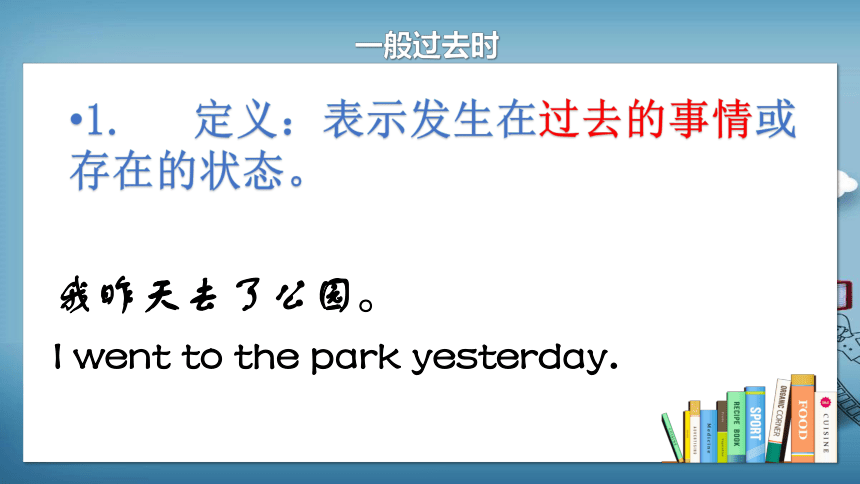 一般过去时

•1. 定义：表示发生在过去的事情或存在的状态。

我昨天去了公园。

I went to the park yesterday.

RECIPE BOOK SPORT ORGANIC CORNER FOOD CUISINE